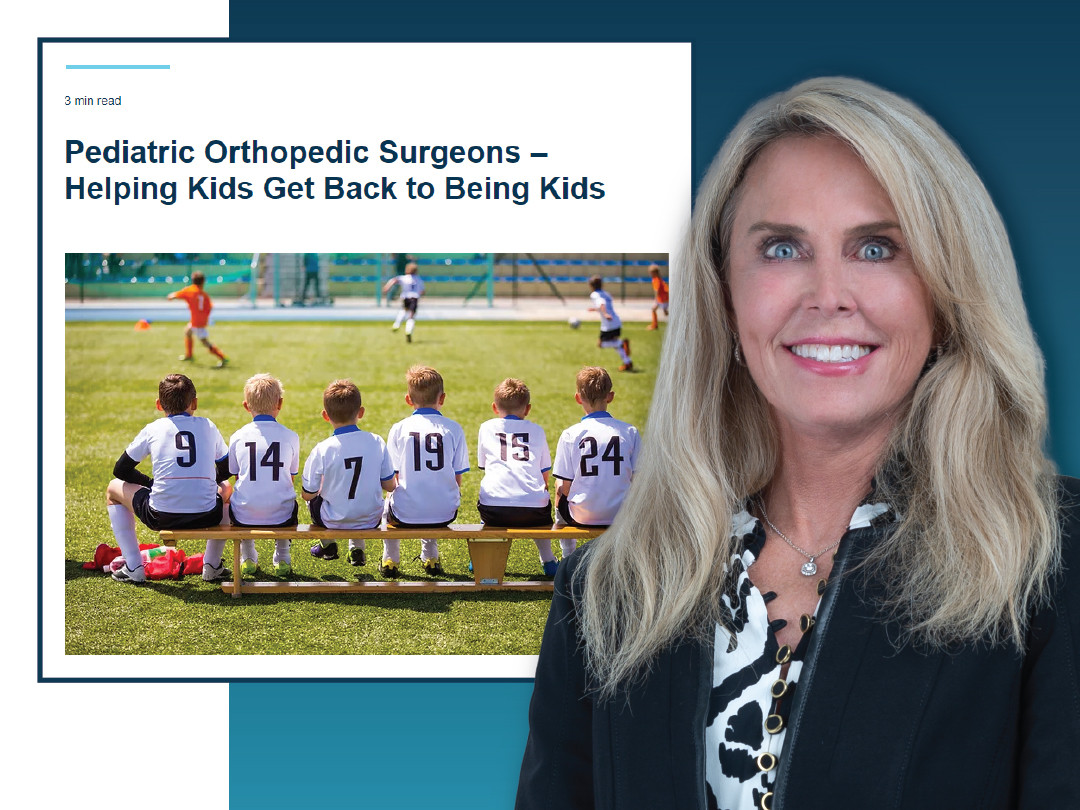 3 min read

Pediatric Orthopedic Surgeons – Helping Kids Get Back to Being Kids

9 14 7 19 15 24